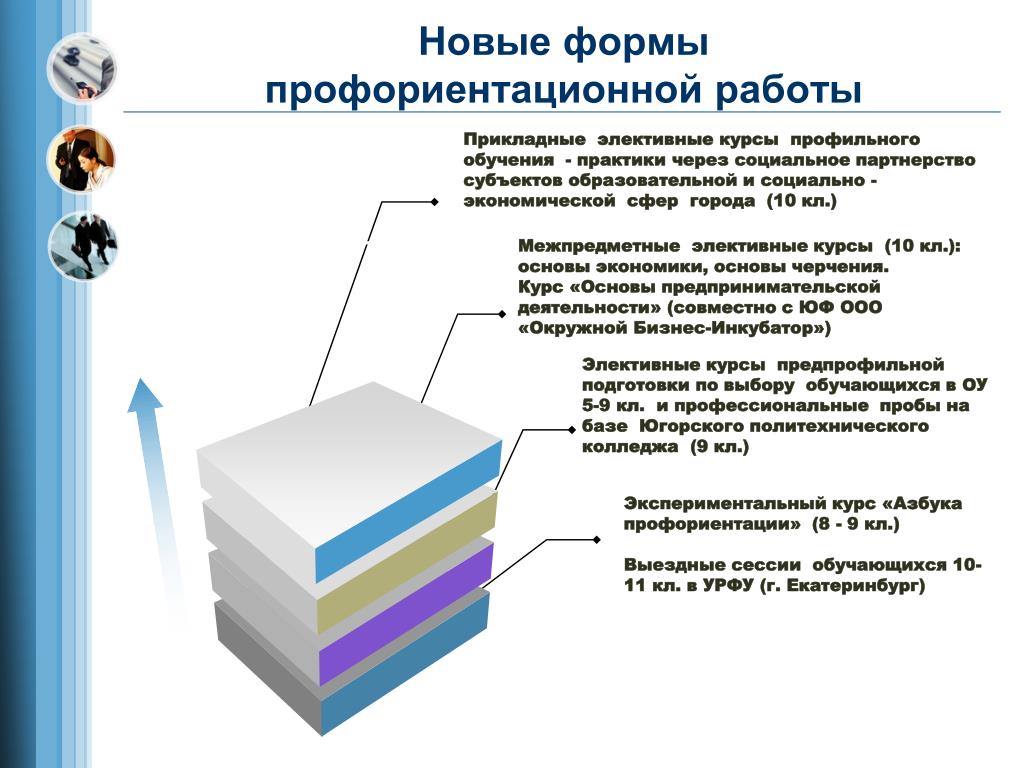 Новые формы профориентационной работы

Прикладные элективные курсы профильного обучения - практики через социальное партнерство субъектов образовательной и социально - экономической сфер города (10 кл.)

Межпредметные элективные курсы (10 кл.): основы экономики, основы черчения. Курс «Основы предпринимательской деятельности» (совместно с ЮФ ООО «Окружной Бизнес-Инкубатор»)

Элективные курсы предпрофильной подготовки по выбору обучающихся в ОУ 5-9 кл. и профессиональные пробы на базе Югорского политехнического колледжа (9 кл.)

Экспериментальный курс «Азбука профориентации» (8 - 9 кл.)

Выездные сессии обучающихся 10-11 кл. в УРФУ (г. Екатеринбург)